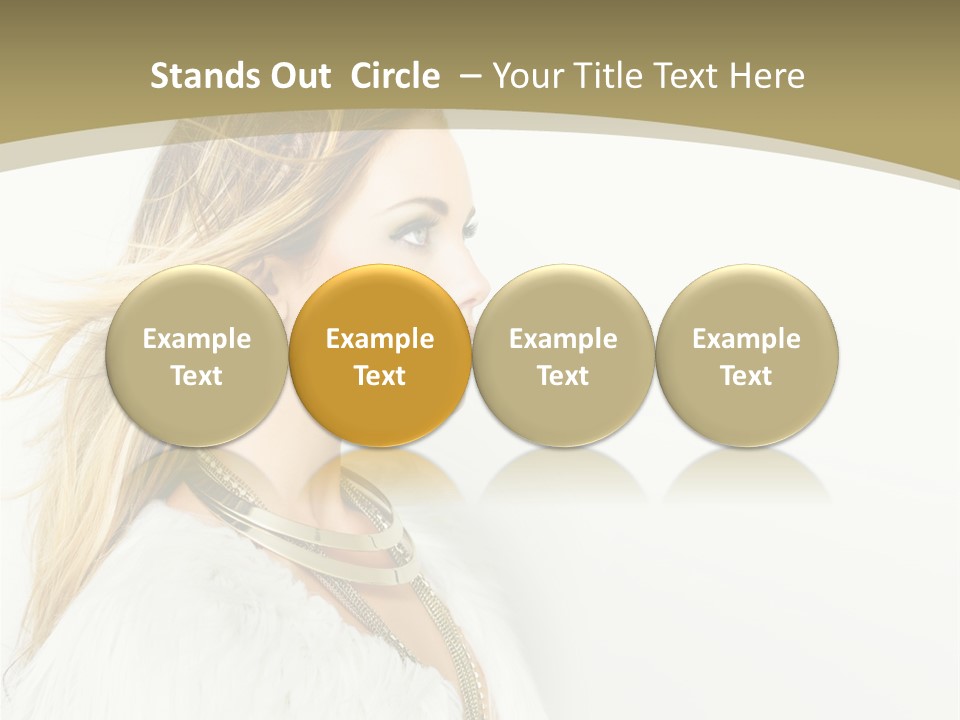 Stands Out Circle – Your Title Text Here

Example Text

Example Text

Example Text

Example Text